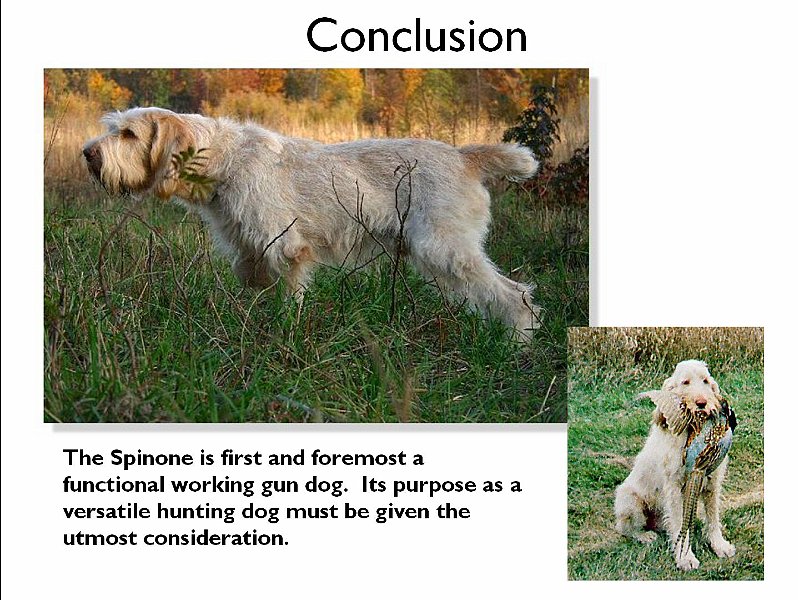 Conclusion

The Spinone is first and foremost a functional working gun dog. Its purpose as a versatile hunting dog must be given the utmost consideration.